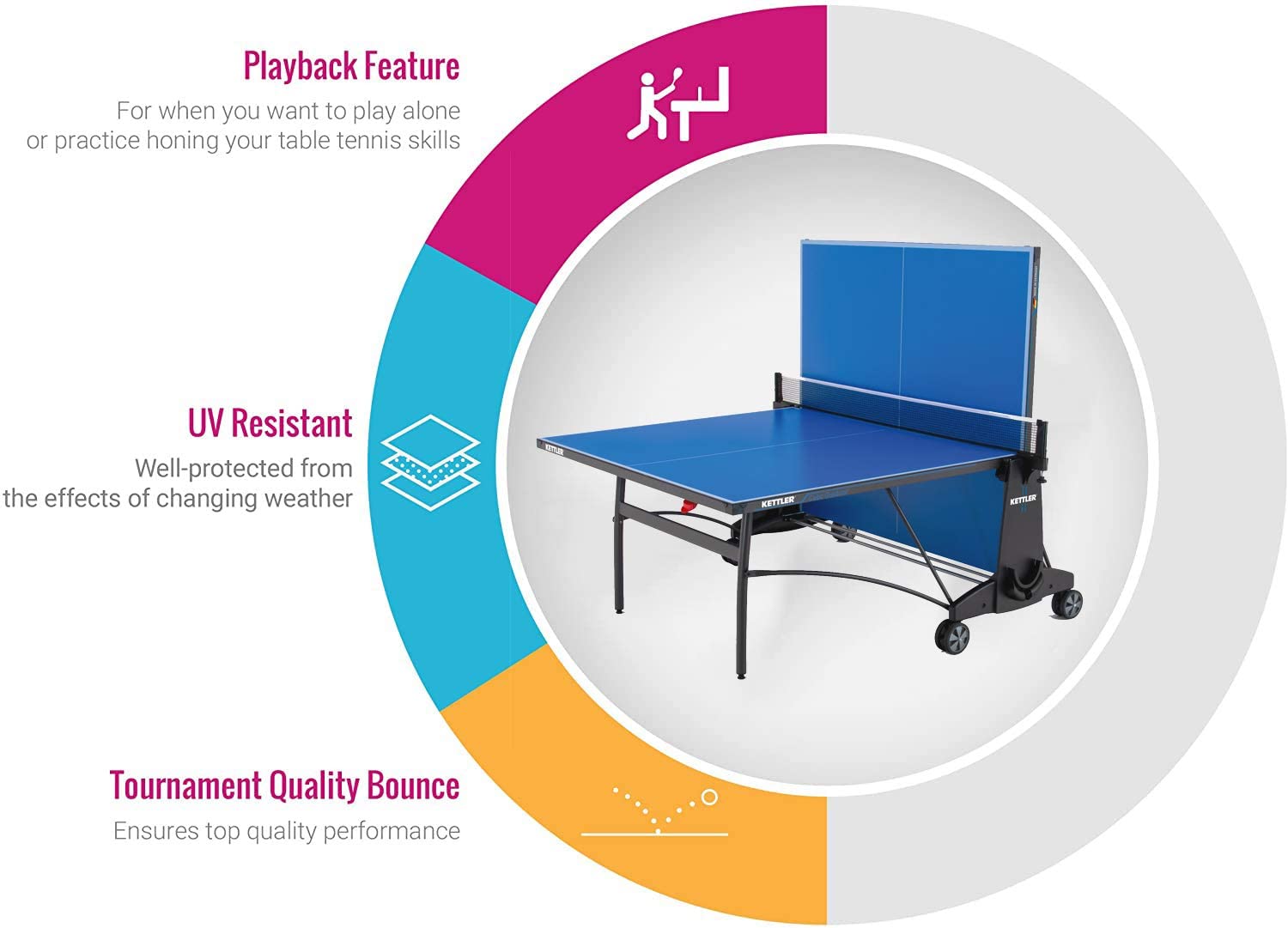 Playback Feature
For when you want to play alone or practice honing your table tennis skills

UV Resistant
Well-protected from the effects of changing weather

Tournament Quality Bounce
Ensures top quality performance

KETTLER

KETTLER

KETTLER